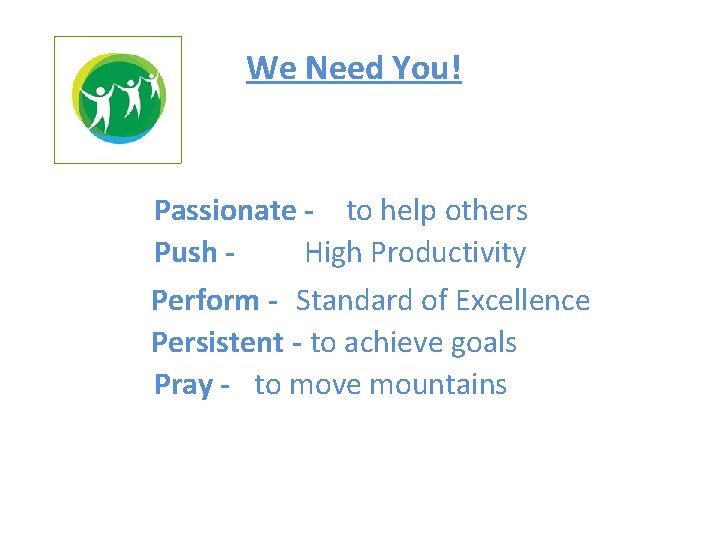 We Need You!

Passionate - to help others
Push - High Productivity
Perform - Standard of Excellence
Persistent - to achieve goals
Pray - to move mountains